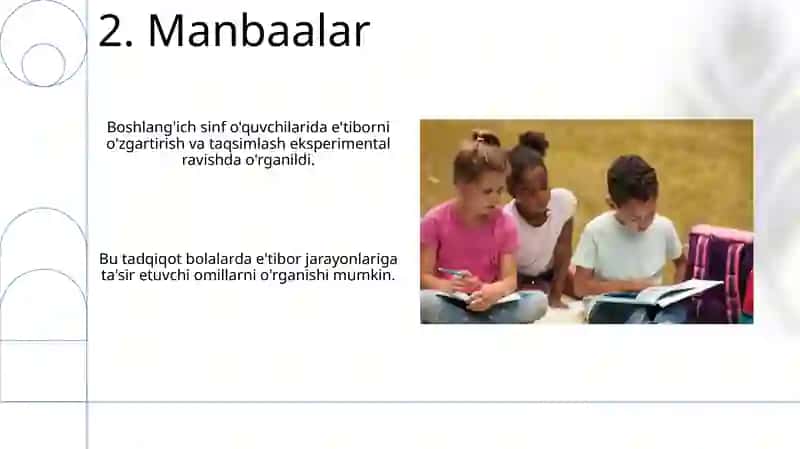 2. Manbaalar

Boshlang'ich sinf o'quvchilarida e'tiborni o'zgartirish va taqsimlash eksperimental ravishda o'rganildi.

Bu tadqiqot bolalarda e'tibor jarayonlariga ta'sir etuvchi omillarni o'rganishi mumkin.